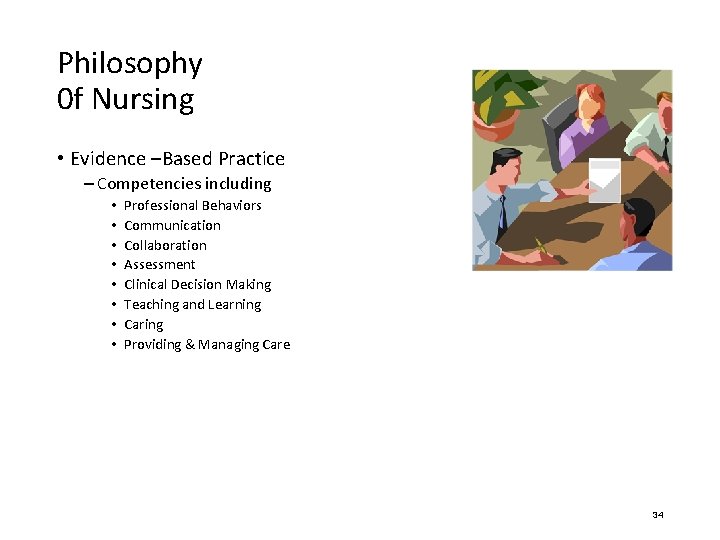 Philosophy
0f Nursing

• Evidence –Based Practice
  – Competencies including
    • Professional Behaviors
    • Communication
    • Collaboration
    • Assessment
    • Clinical Decision Making
    • Teaching and Learning
    • Caring
    • Providing & Managing Care

34